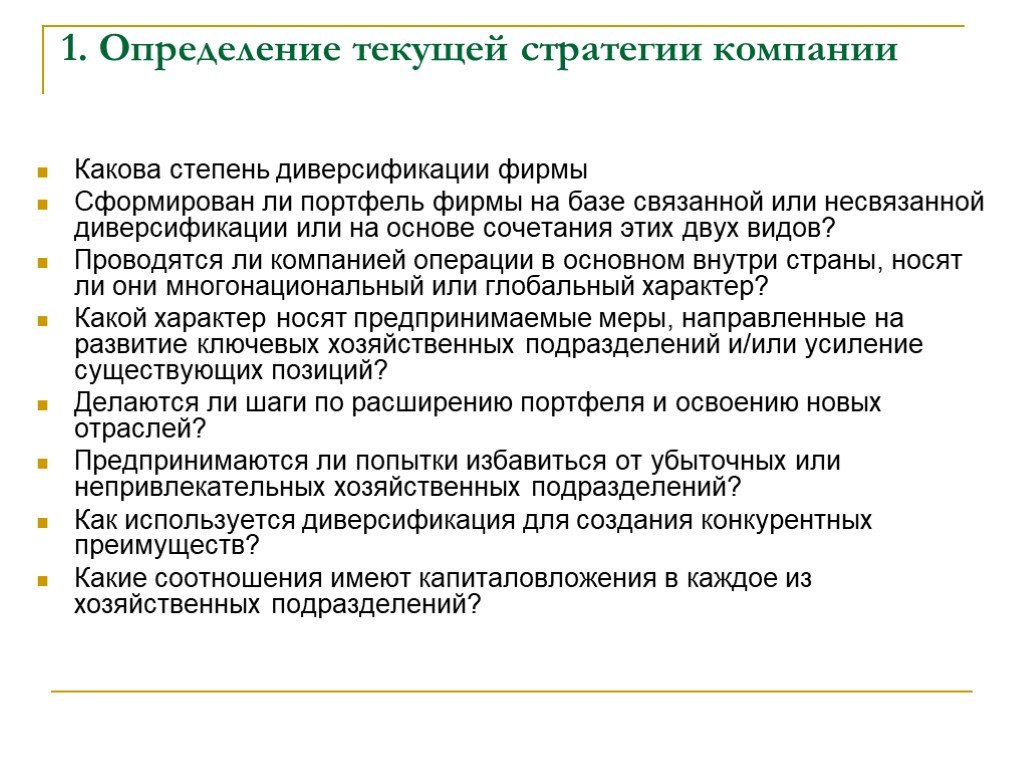 1. Определение текущей стратегии компании

- Какова степень диверсификации фирмы
- Сформирован ли портфель фирмы на базе связанной или несвязанной диверсификации или на основе сочетания этих двух видов?
- Проводятся ли компанией операции в основном внутри страны, носят ли они многонациональный или глобальный характер?
- Какой характер носят предпринимаемые меры, направленные на развитие ключевых хозяйственных подразделений и/или усиление существующих позиций?
- Делаются ли шаги по расширению портфеля и освоению новых отраслей?
- Предпринимаются ли попытки избавиться от убыточных или непривлекательных хозяйственных подразделений?
- Как используется диверсификация для создания конкурентных преимуществ?
- Какие соотношения имеют капиталовложения в каждое из хозяйственных подразделений?